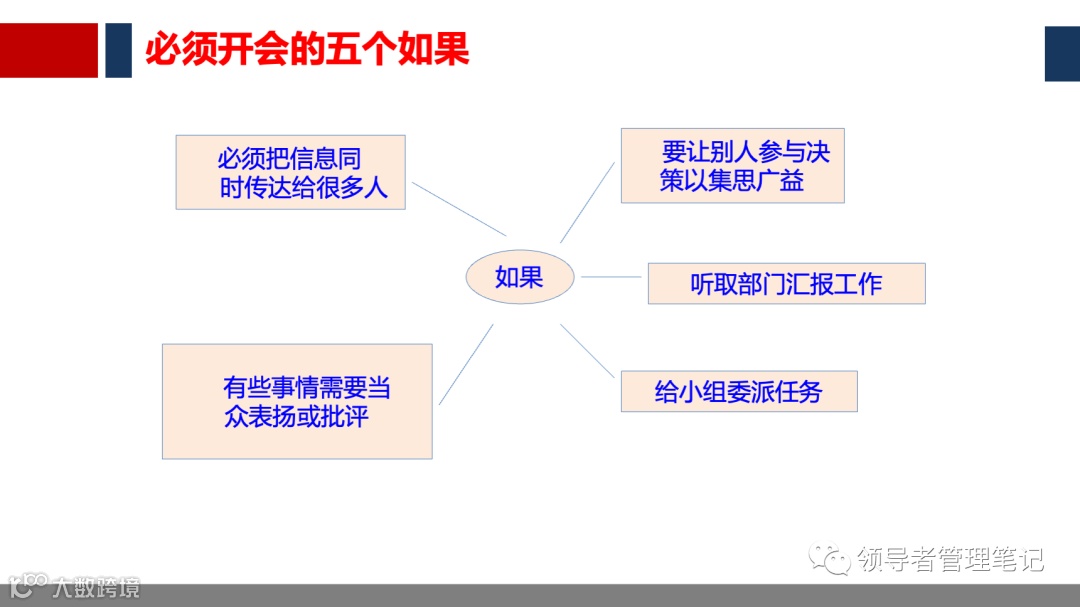 必须开会的五个如果

必须把信息同时传达给很多人

要让别人参与决策以集思广益

如果

听取部门汇报工作

有些事情需要当众表扬或批评

给小组委派任务

领导者管理笔记

大数跨境